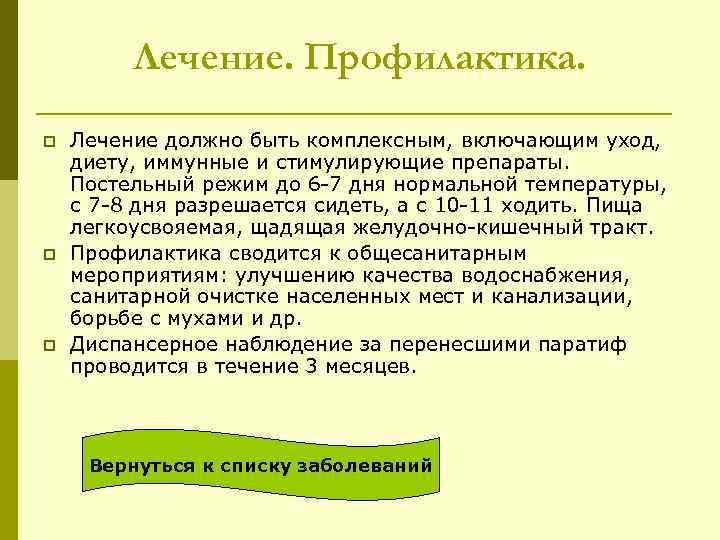 Лечение. Профилактика.

Лечение должно быть комплексным, включающим уход, диету, иммунные и стимулирующие препараты. Постельный режим до 6-7 дня нормальной температуры, с 7-8 дня разрешается сидеть, а с 10-11 ходить. Пища легкоусвояемая, щадящая желудочно-кишечный тракт.

Профилактика сводится к общесанитарным мероприятиям: улучшению качества водоснабжения, санитарной очистке населенных мест и канализации, борьбе с мухами и др.

Диспансерное наблюдение за перенесшими паратиф проводится в течение 3 месяцев.

Вернуться к списку заболеваний